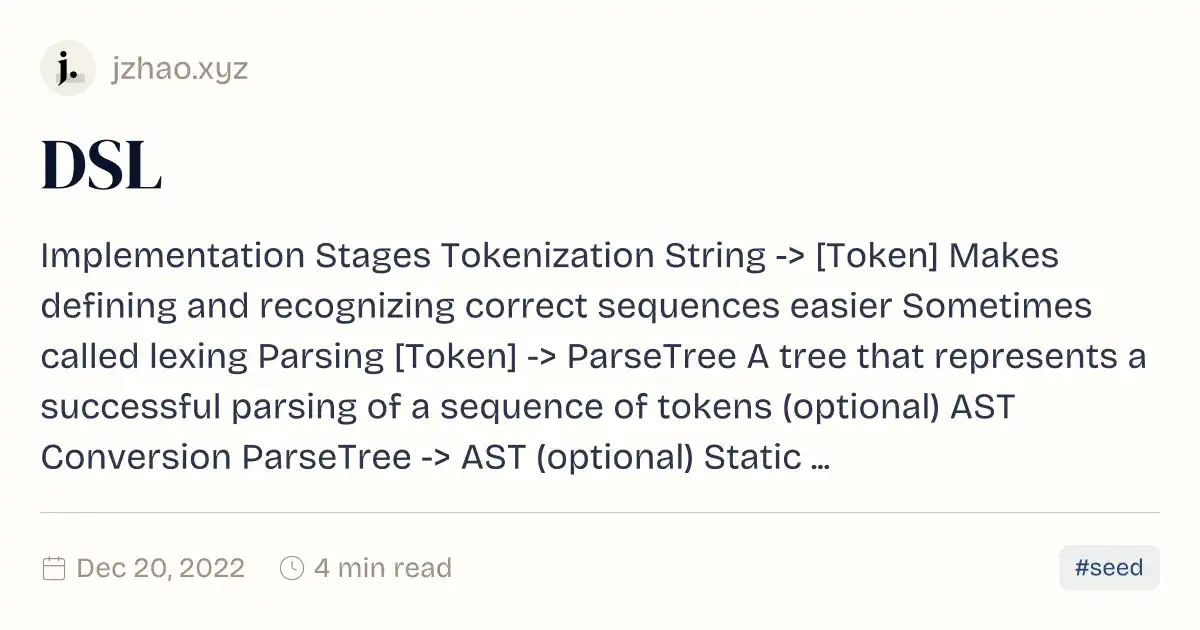 j.

jzhao.xyz

DSL

Implementation Stages Tokenization String -> [Token] Makes defining and recognizing correct sequences easier Sometimes called lexing Parsing [Token] -> ParseTree A tree that represents a successful parsing of a sequence of tokens (optional) AST Conversion ParseTree -> AST (optional) Static …

Dec 20, 2022 4 min read #seed